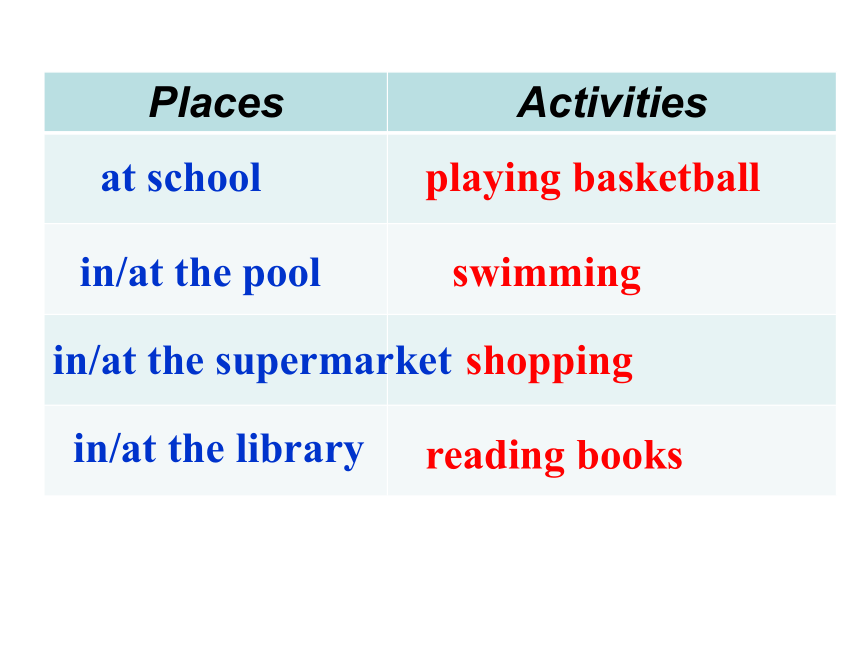 | Places | Activities |
|---|---|
| at school | playing basketball |
| in/at the pool | swimming |
| in/at the supermarket | shopping |
| in/at the library | reading books |